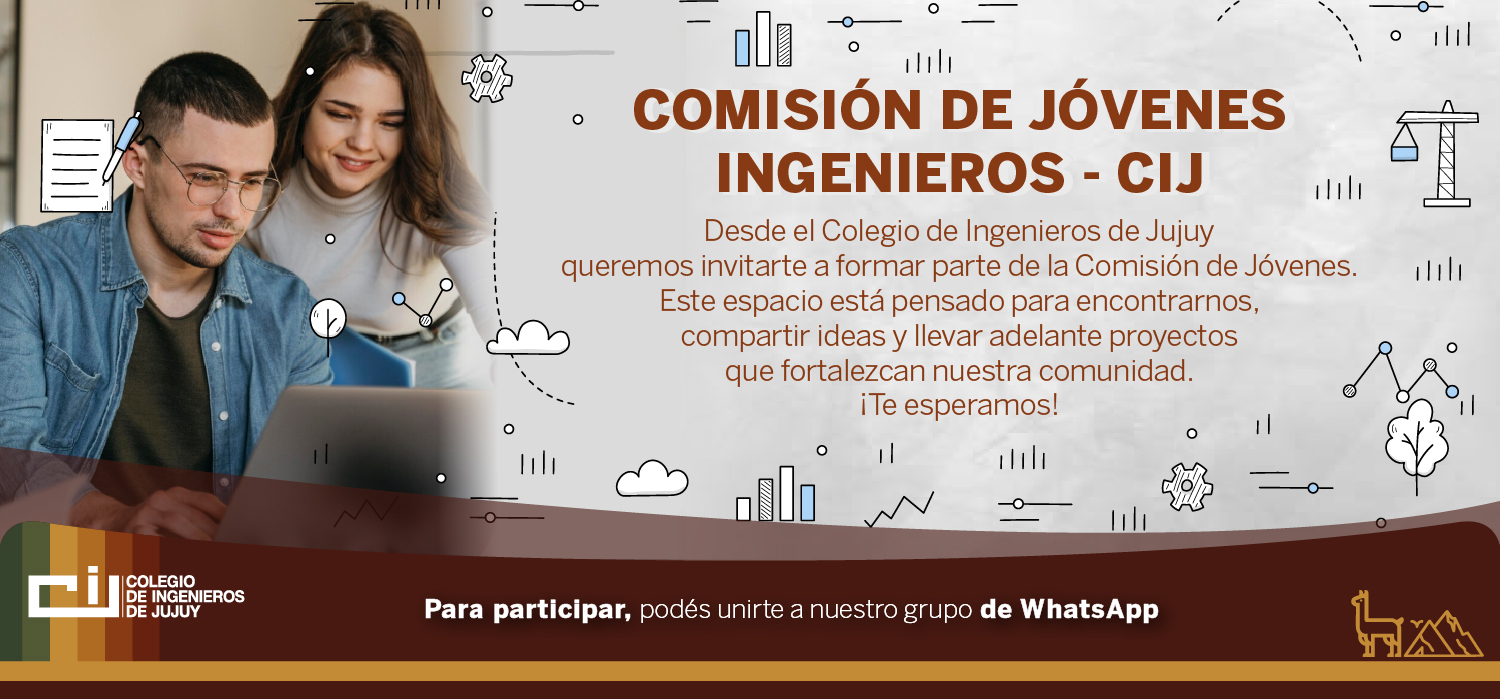 COMISIÓN DE JÓVENES INGENIEROS - CIJ

Desde el Colegio de Ingenieros de Jujuy queremos invitarte a formar parte de la Comisión de Jóvenes. Este espacio está pensado para encontrarnos, compartir ideas y llevar adelante proyectos que fortalezcan nuestra comunidad. ¡Te esperamos!

CIJ COLEGIO DE INGENIEROS DE JUJUY

Para participar, podés unirte a nuestro grupo de WhatsApp